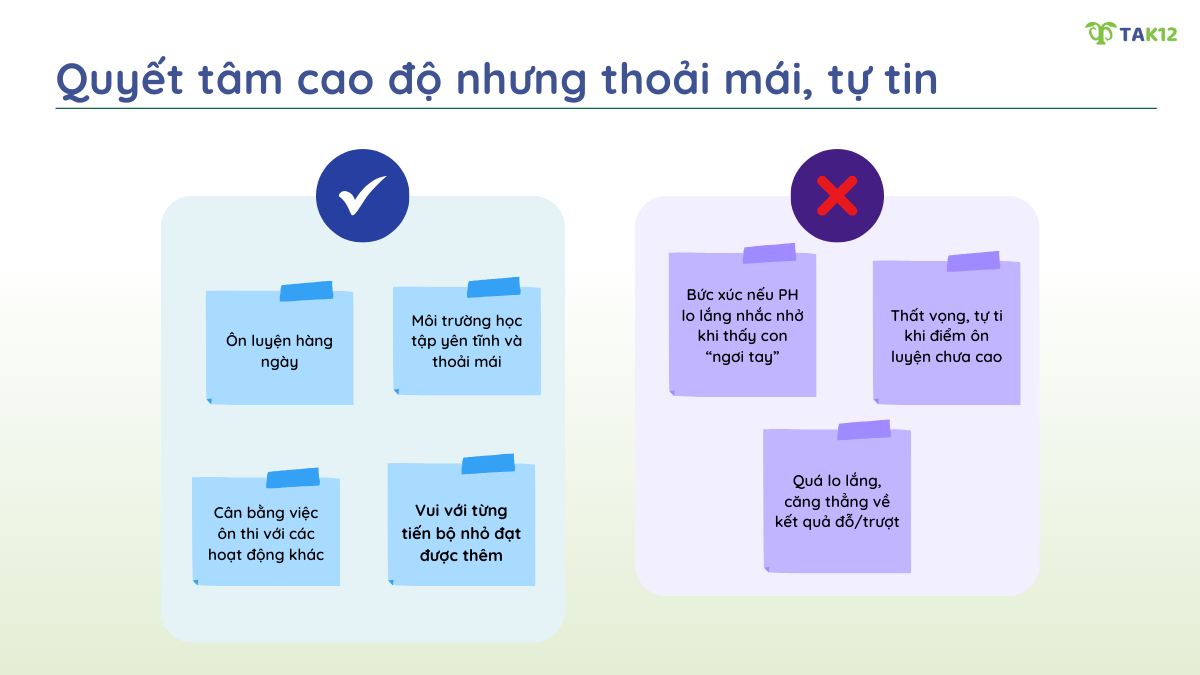 TAK12

Quyết tâm cao độ nhưng thoải mái, tự tin

Ôn luyện hàng ngày

Môi trường học tập yên tĩnh và thoải mái

Cân bằng việc ôn thi với các hoạt động khác

Vui với từng tiến bộ nhỏ đạt được thêm

Bức xúc nếu PH lo lắng nhắc nhở khi thấy con "ngơi tay"

Thất vọng, tự ti khi điểm ôn luyện chưa cao

Quá lo lắng, căng thẳng về kết quả đỗ/trượt